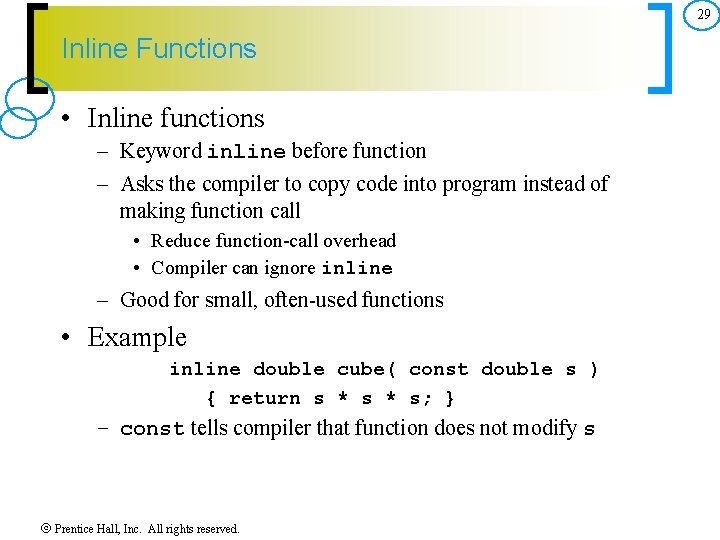 29

Inline Functions

• Inline functions
– Keyword inline before function
– Asks the compiler to copy code into program instead of making function call
• Reduce function-call overhead
• Compiler can ignore inline
– Good for small, often-used functions

• Example
inline double cube( const double s )
{ return s * s * s; }
– const tells compiler that function does not modify s

© Prentice Hall, Inc. All rights reserved.